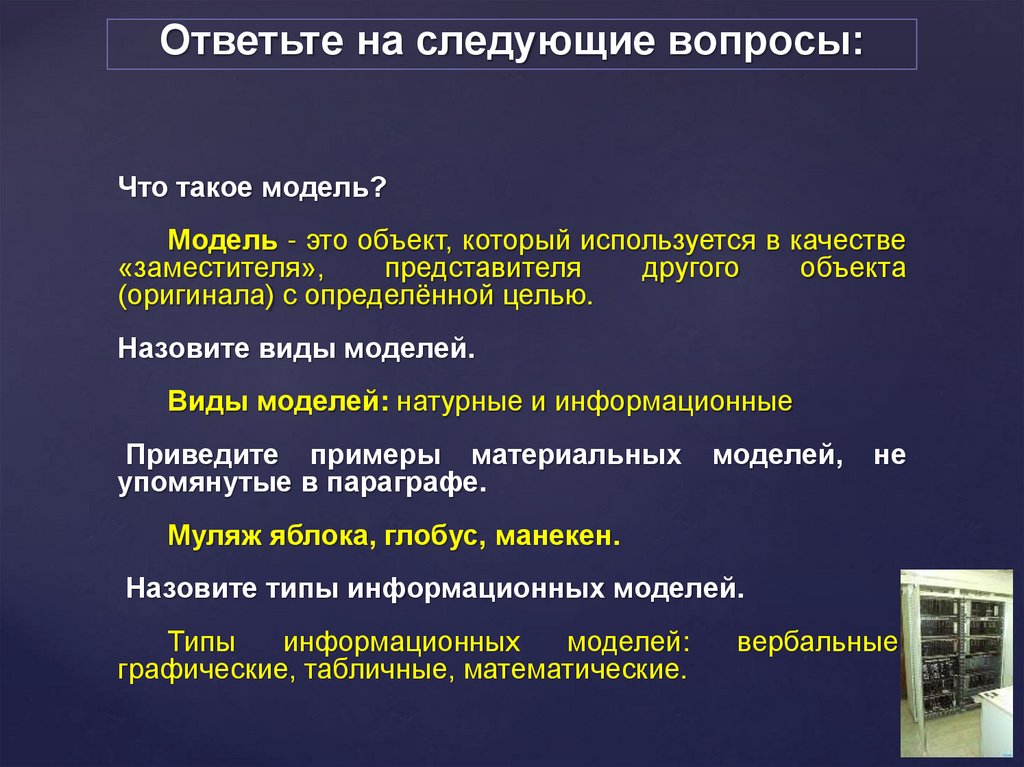 Ответьте на следующие вопросы:

Что такое модель?

Модель - это объект, который используется в качестве «заместителя», представителя другого объекта (оригинала) с определённой целью.

Назовите виды моделей.

Виды моделей: натурные и информационные

Приведите примеры материальных моделей, не упомянутые в параграфе.

Муляж яблока, глобус, манекен.

Назовите типы информационных моделей.

Типы информационных моделей: вербальные графические, табличные, математические.